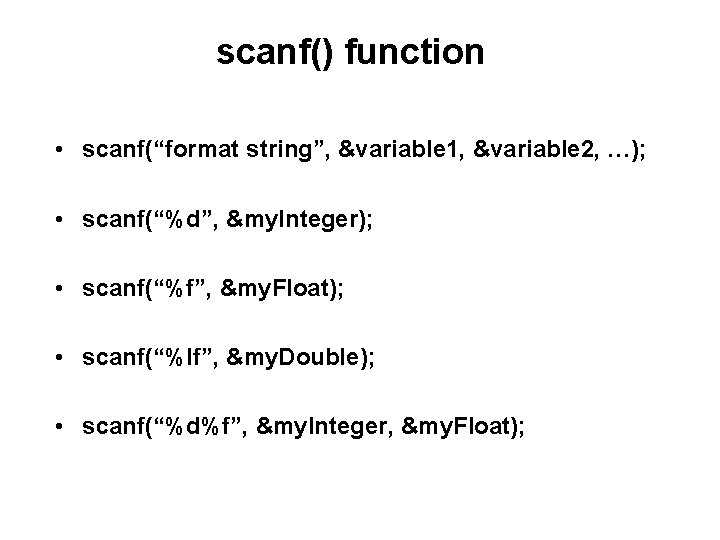 scanf() function

• scanf(“format string”, &variable1, &variable2, …);

• scanf(“%d”, &myInteger);

• scanf(“%f”, &myFloat);

• scanf(“%lf”, &myDouble);

• scanf(“%d%f”, &myInteger, &myFloat);